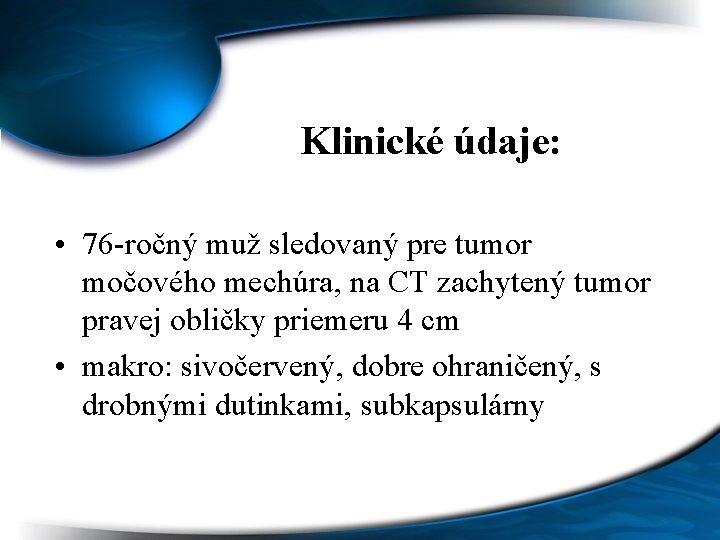 Klinické údaje:

• 76-ročný muž sledovaný pre tumor močového mechúra, na CT zachytený tumor pravej obličky priemeru 4 cm
• makro: sivočervený, dobre ohraničený, s drobnými dutinkami, subkapsulárny